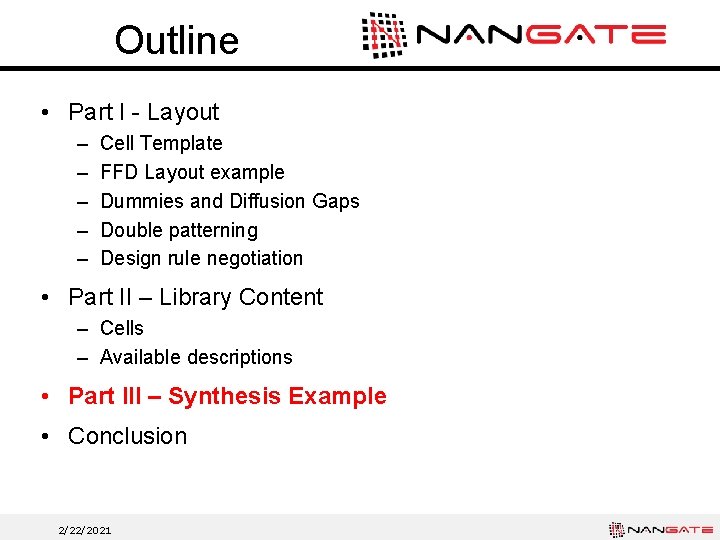 Outline

NANGATE

• Part I - Layout
– Cell Template
– FFD Layout example
– Dummies and Diffusion Gaps
– Double patterning
– Design rule negotiation

• Part II – Library Content
– Cells
– Available descriptions

• Part III – Synthesis Example

• Conclusion

2/22/2021

NANGATE